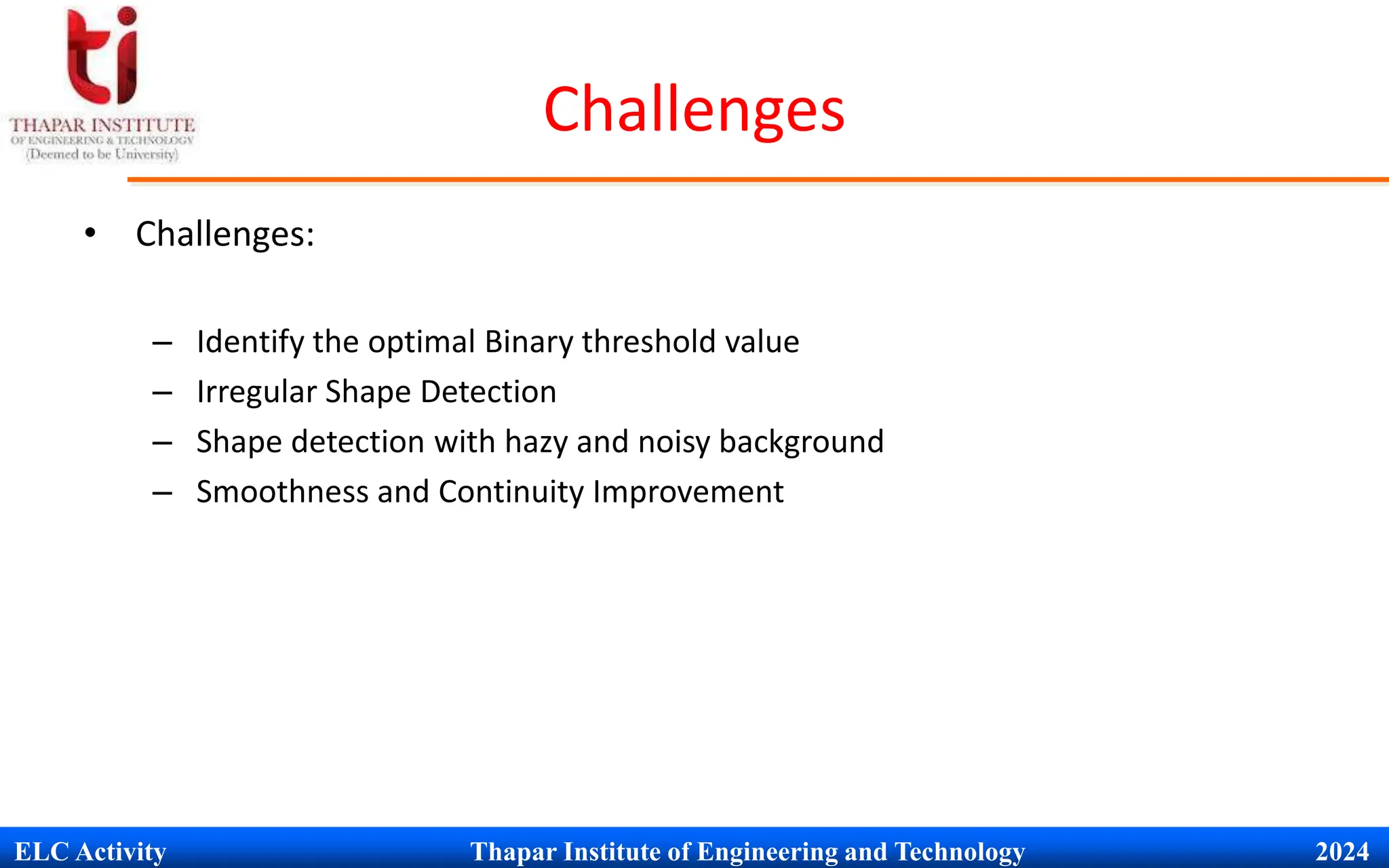 ti
THAPAR INSTITUTE
OF ENGINEERING & TECHNOLOGY
(Deemed to be University)

Challenges

• Challenges:

– Identify the optimal Binary threshold value
– Irregular Shape Detection
– Shape detection with hazy and noisy background
– Smoothness and Continuity Improvement

ELC Activity
Thapar Institute of Engineering and Technology
2024